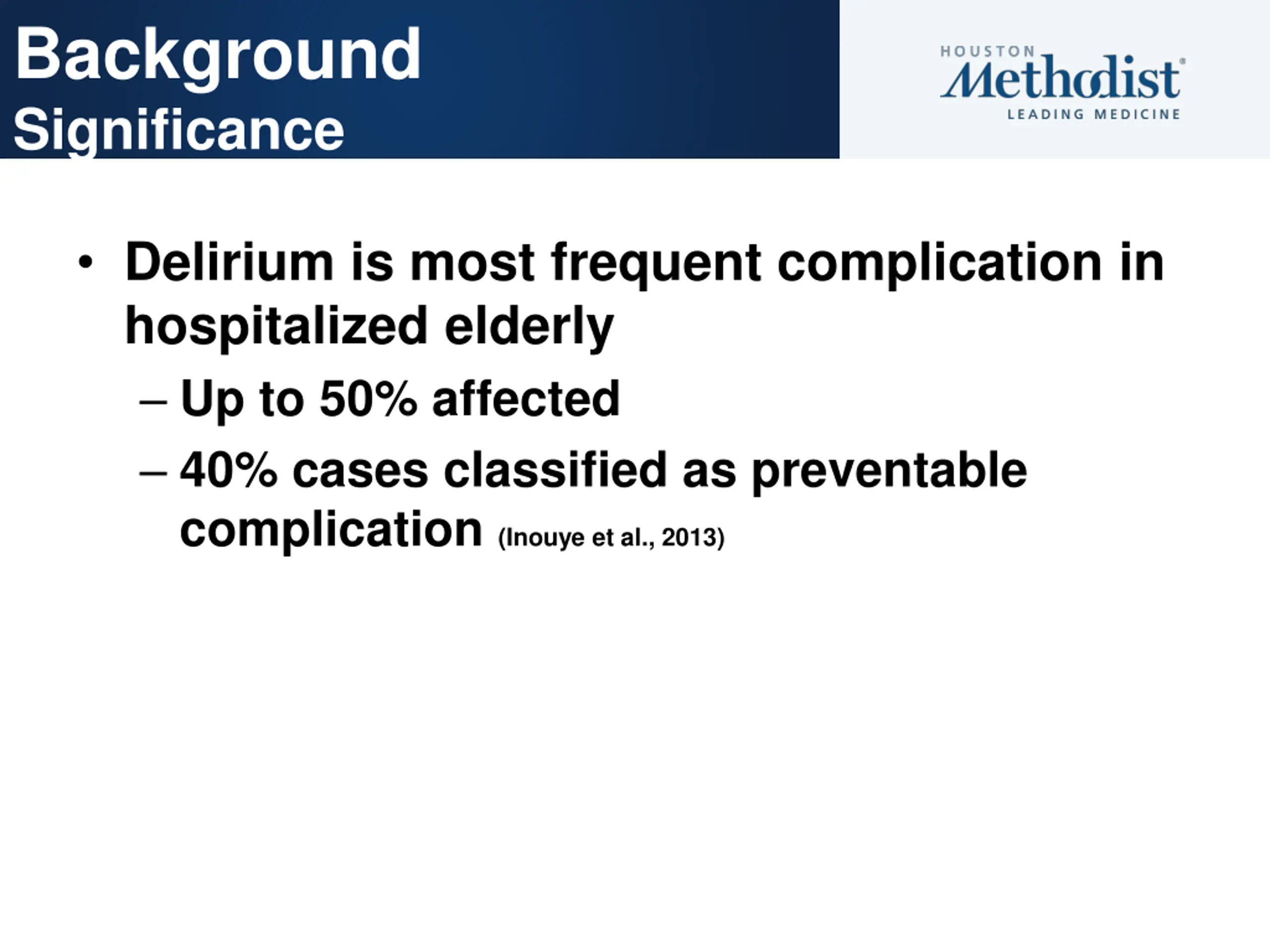 Background
Significance

HOUSTON
Methodist®
LEADING MEDICINE

• Delirium is most frequent complication in hospitalized elderly
– Up to 50% affected
– 40% cases classified as preventable complication (Inouye et al., 2013)